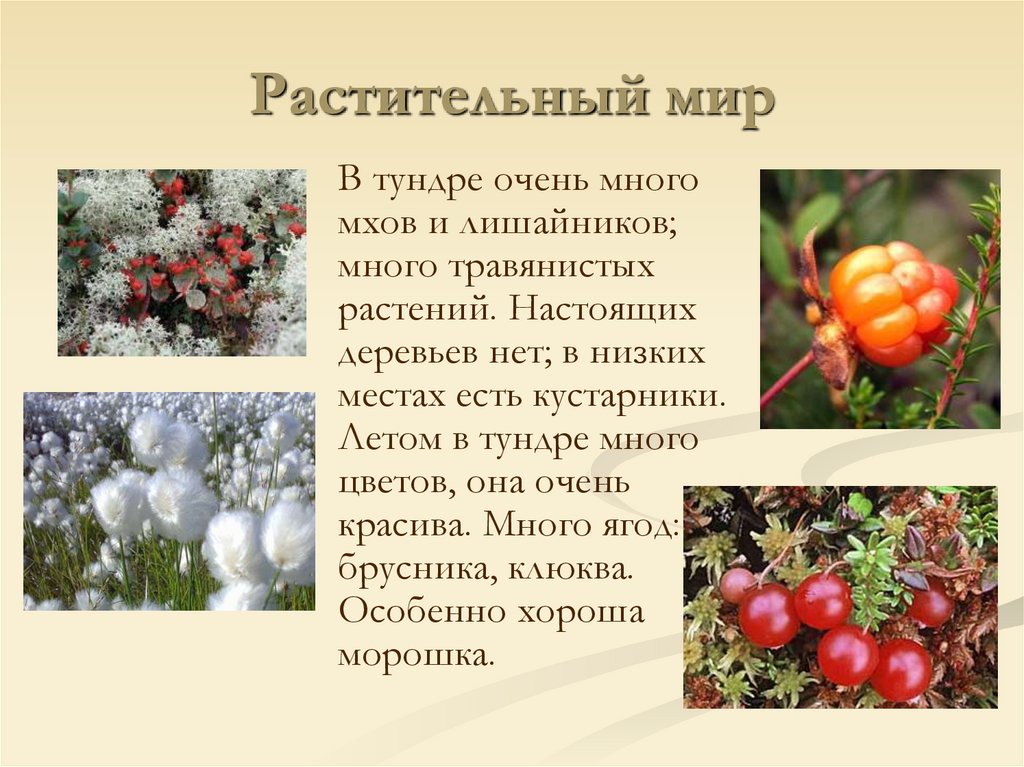 Растительный мир

В тундре очень много мхов и лишайников; много травянистых растений. Настоящих деревьев нет; в низких местах есть кустарники. Летом в тундре много цветов, она очень красива. Много ягод: брусника, клюква. Особенно хороша морошка.